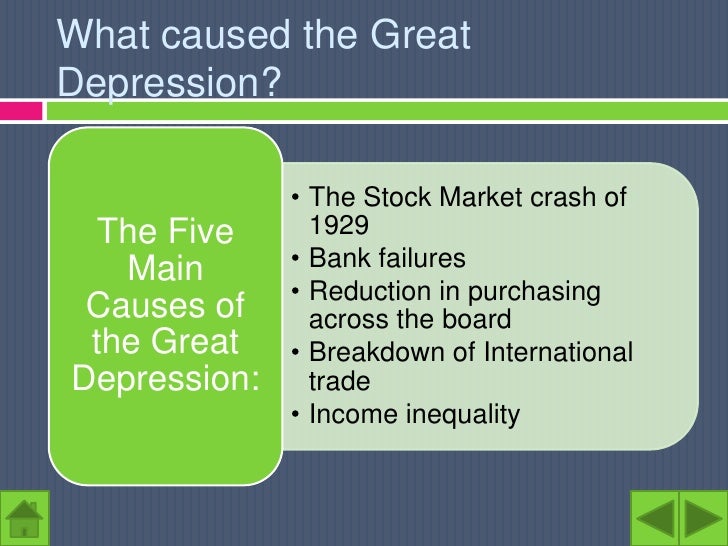 What caused the Great Depression?

The Five Main Causes of the Great Depression:

• The Stock Market crash of 1929
• Bank failures
• Reduction in purchasing across the board
• Breakdown of International trade
• Income inequality